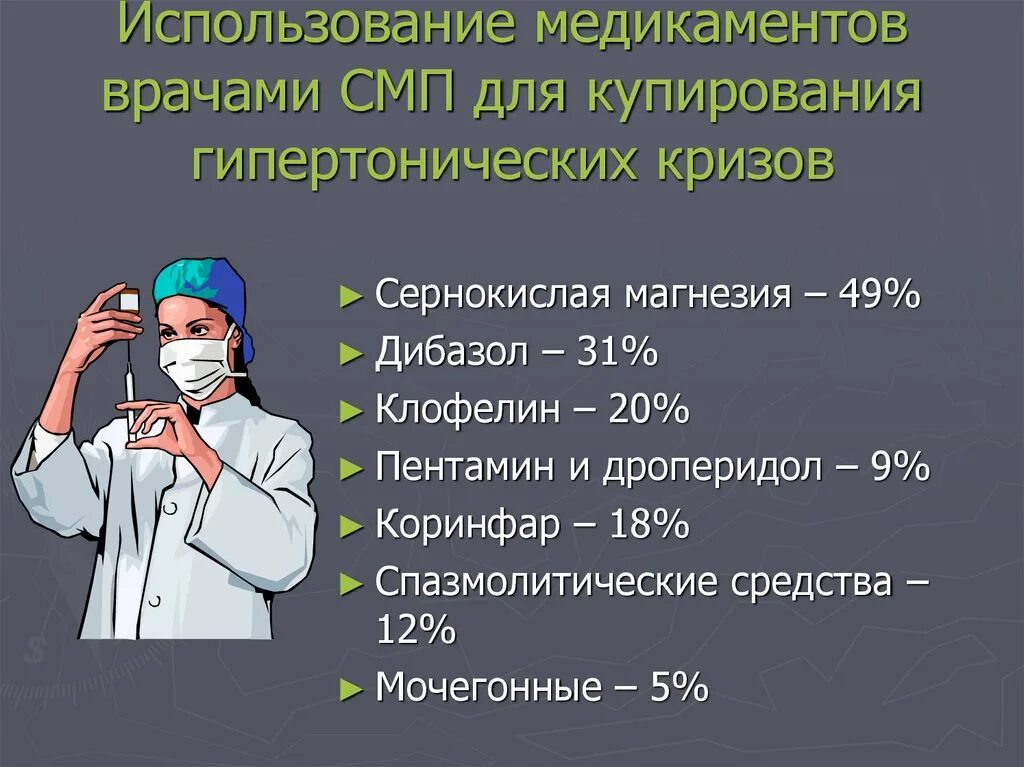 Использование медикаментов врачами СМП для купирования гипертонических кризов

► Сернокислая магнезия – 49%
► Дибазол – 31%
► Клофелин – 20%
► Пентамин и дроперидол – 9%
► Коринфар – 18%
► Спазмолитические средства – 12%
► Мочегонные – 5%